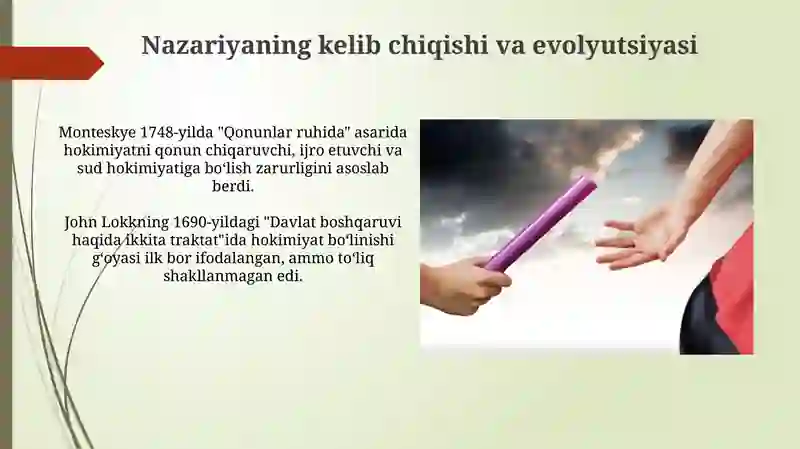 Nazariyaning kelib chiqishi va evolyutsiyasi

Monteskye 1748-yilda "Qonunlar ruhida" asarida hokimiyatni qonun chiqaruvchi, ijro etuvchi va sud hokimiyatiga boʻlish zarurligini asoslab berdi.

John Lokkning 1690-yildagi "Davlat boshqaruvi haqida ikkita traktat"ida hokimiyat boʻlinishi gʻoyasi ilk bor ifodalangan, ammo toʻliq shakllanmagan edi.